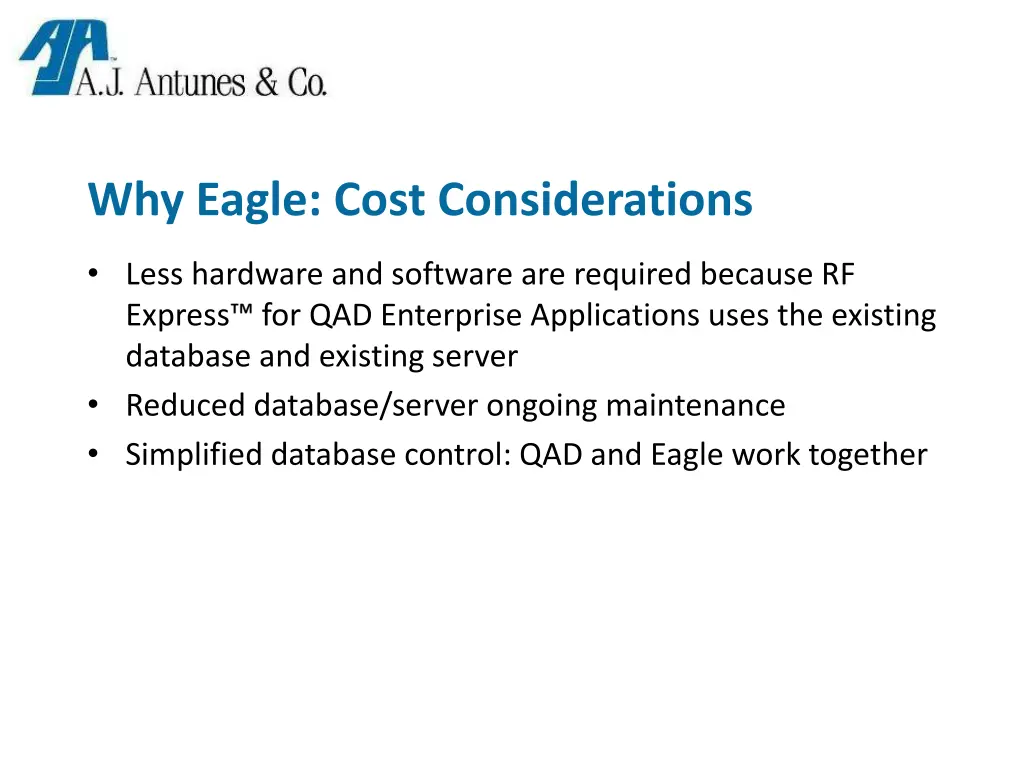 A.J. Antunes & Co.

Why Eagle: Cost Considerations

• Less hardware and software are required because RF Express™ for QAD Enterprise Applications uses the existing database and existing server
• Reduced database/server ongoing maintenance
• Simplified database control: QAD and Eagle work together